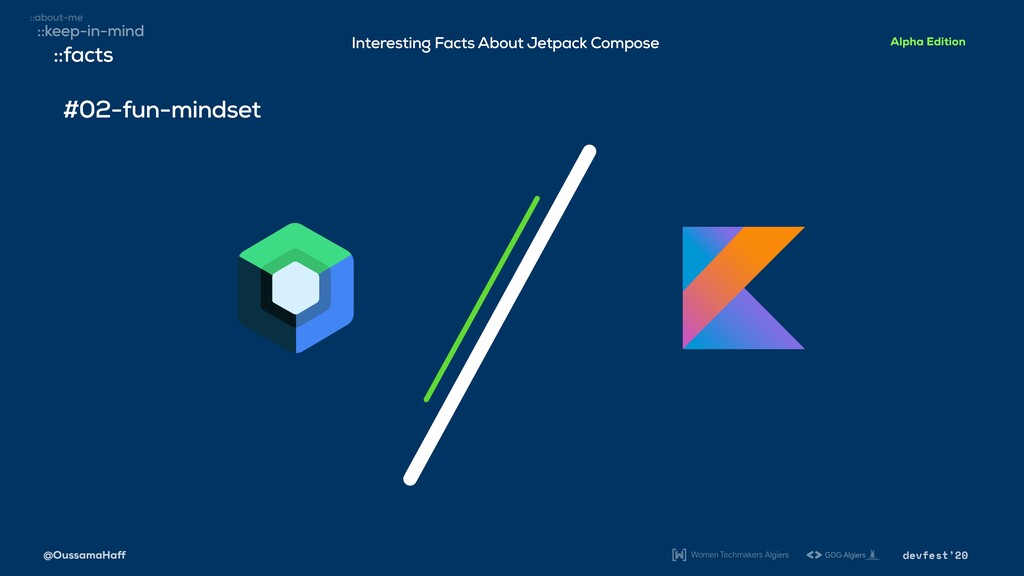 ::about-me
::keep-in-mind
::facts

Interesting Facts About Jetpack Compose

Alpha Edition

#02-fun-mindset

@OussamaHaff

Women Techmakers Algiers

GDG Algiers

devfest'20